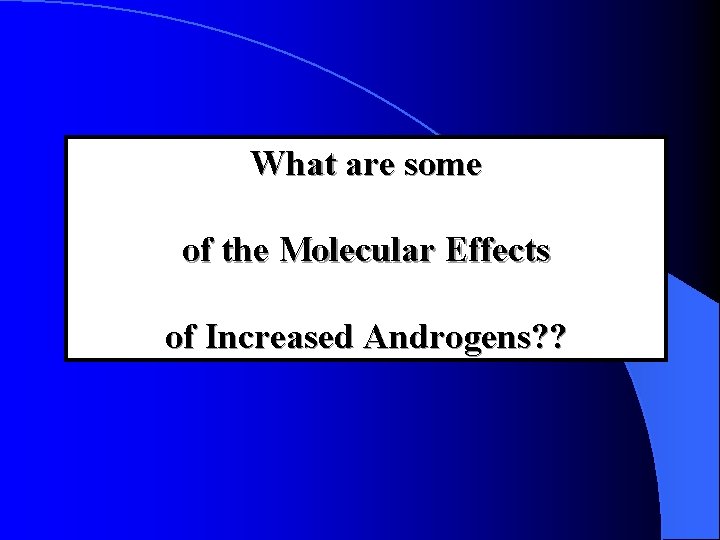 What are some

of the Molecular Effects

of Increased Androgens??